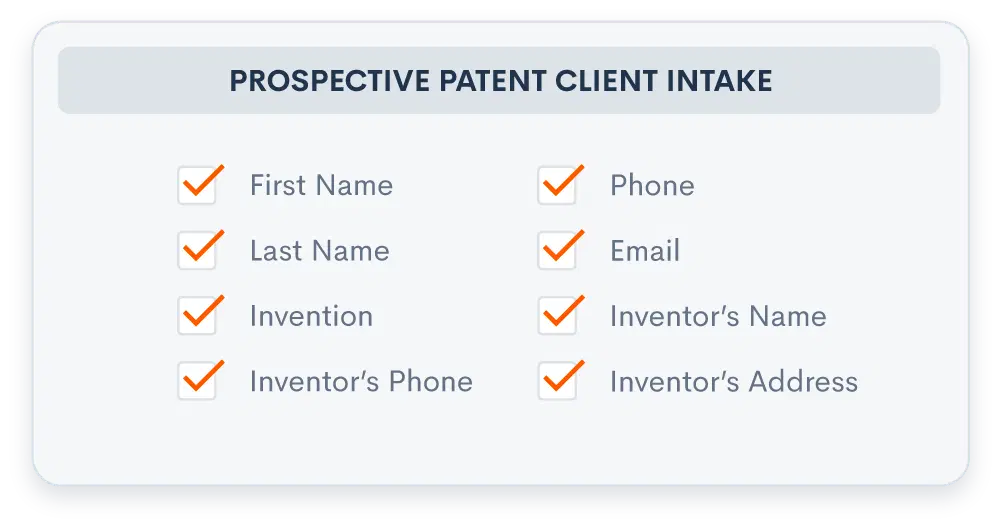 PROSPECTIVE PATENT CLIENT INTAKE

First Name
Last Name
Invention
Inventor's Phone

Phone
Email
Inventor's Name
Inventor's Address